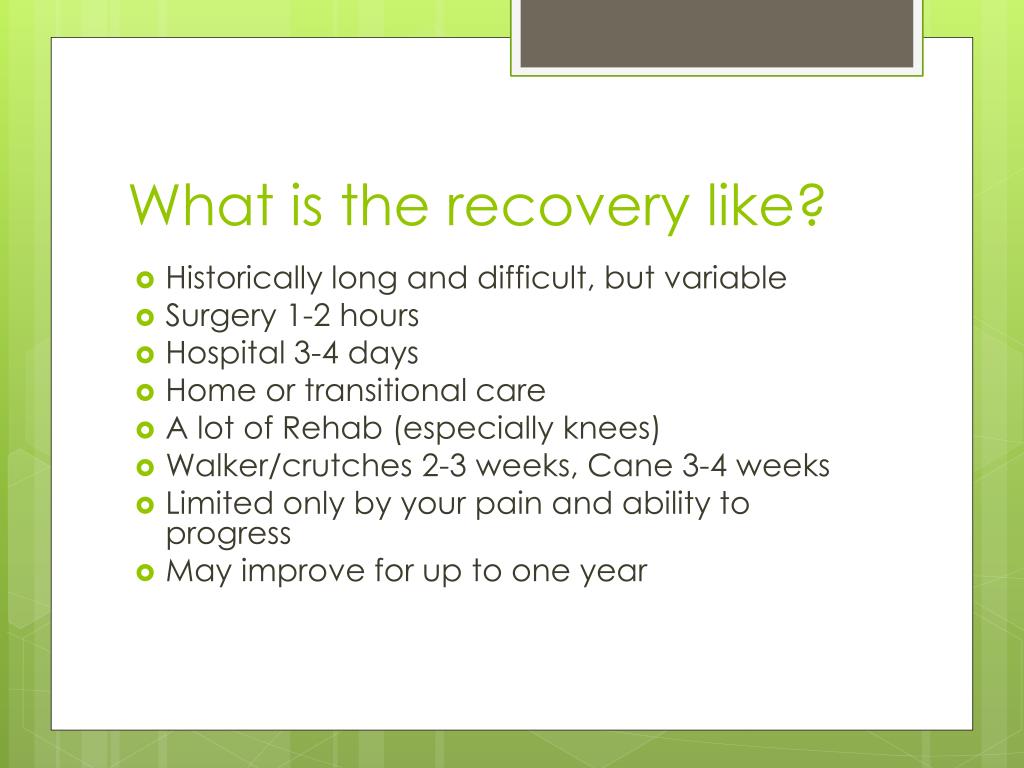 What is the recovery like?

- Historically long and difficult, but variable
- Surgery 1-2 hours
- Hospital 3-4 days
- Home or transitional care
- A lot of Rehab (especially knees)
- Walker/crutches 2-3 weeks, Cane 3-4 weeks
- Limited only by your pain and ability to progress
- May improve for up to one year